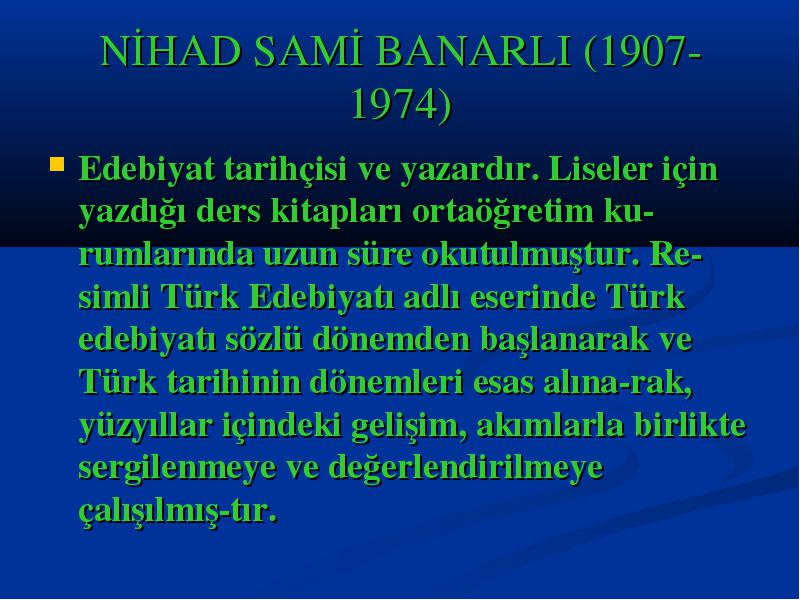 NİHAD SAMİ BANARLI (1907-1974)

Edebiyat tarihçisi ve yazardır. Liseler için yazdığı ders kitapları ortaöğretim kurumlarında uzun süre okutulmuştur. Resimli Türk Edebiyatı adlı eserinde Türk edebiyatı sözlü dönemden başlanarak ve Türk tarihinin dönemleri esas alına-rak, yüzyıllar içindeki gelişim, akımlarla birlikte sergilenmeye ve değerlendirilmeye çalışılmış-tır.